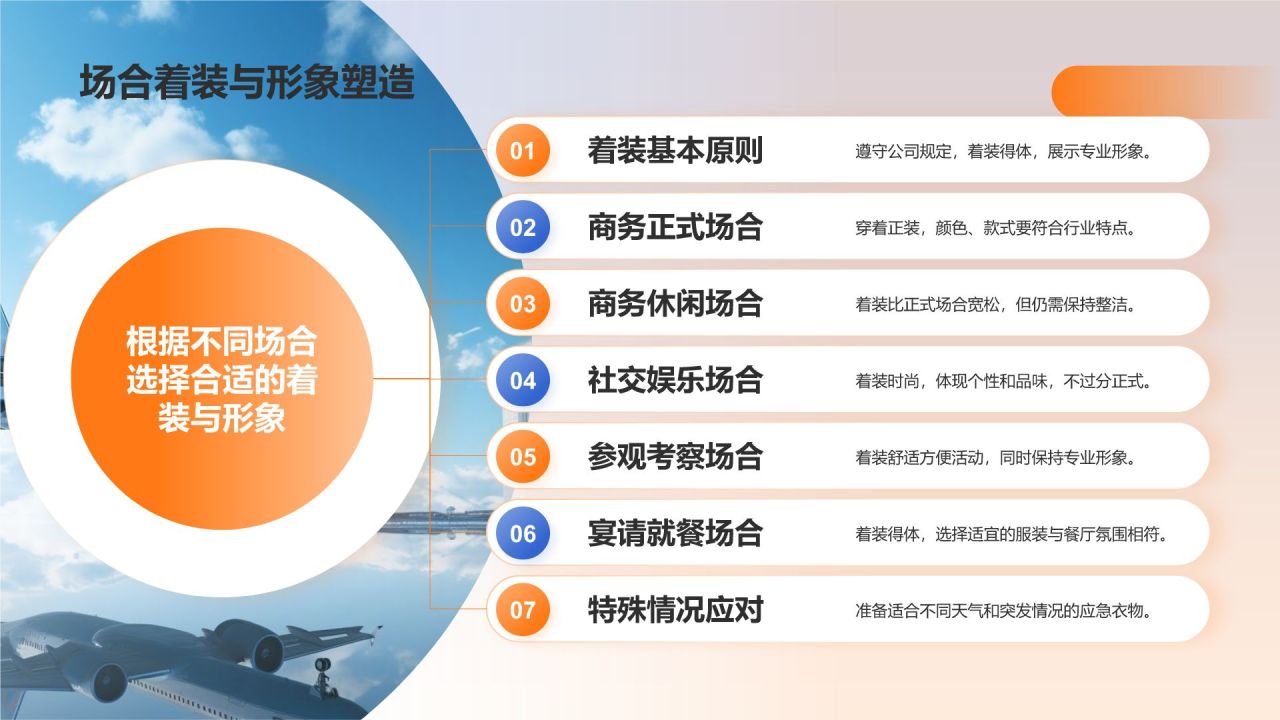 场合着装与形象塑造

根据不同场合选择合适的着装与形象

01 着装基本原则 遵守公司规定，着装得体，展示专业形象。

02 商务正式场合 穿着正装，颜色、款式要符合行业特点。

03 商务休闲场合 着装比正式场合宽松，但仍需保持整洁。

04 社交娱乐场合 着装时尚，体现个性和品味，不过分正式。

05 参观考察场合 着装舒适方便活动，同时保持专业形象。

06 宴请就餐场合 着装得体，选择适宜的服装与餐厅氛围相符。

07 特殊情况应对 准备适合不同天气和突发情况的应急衣物。